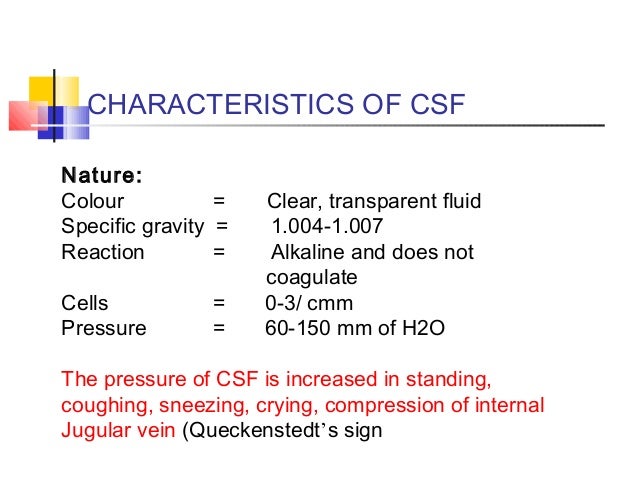 CHARACTERISTICS OF CSF

Nature:
Colour = Clear, transparent fluid
Specific gravity = 1.004-1.007
Reaction = Alkaline and does not coagulate
Cells = 0-3/ cmm
Pressure = 60-150 mm of H2O

The pressure of CSF is increased in standing, coughing, sneezing, crying, compression of internal Jugular vein (Queckenstedt's sign